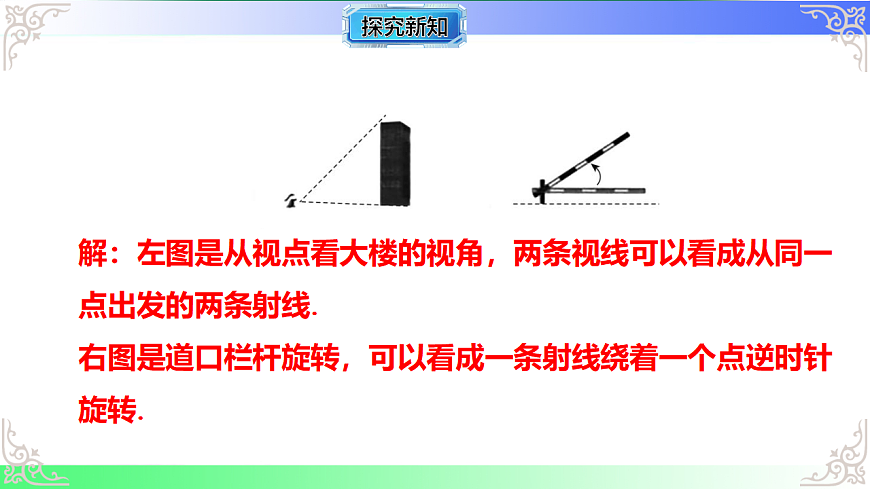 探究新知

解：左图是从视点看大楼的视角，两条视线可以看成从同一点出发的两条射线.

右图是道口栏杆旋转，可以看成一条射线绕着一个点逆时针旋转.